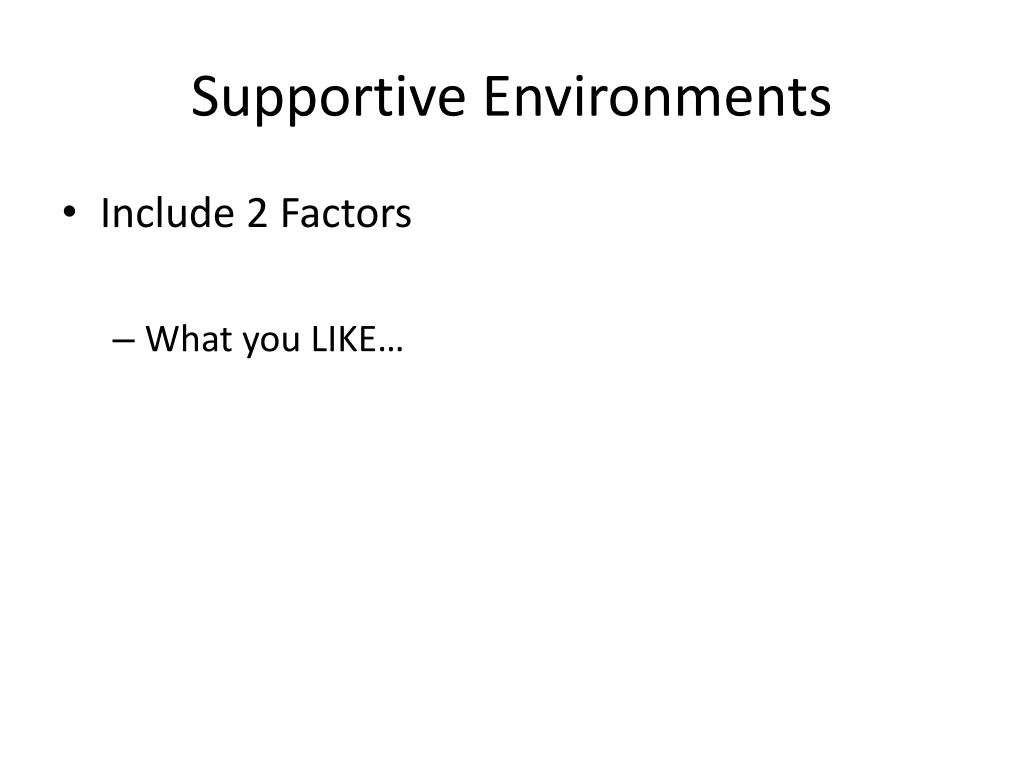 Supportive Environments

• Include 2 Factors

– What you LIKE…